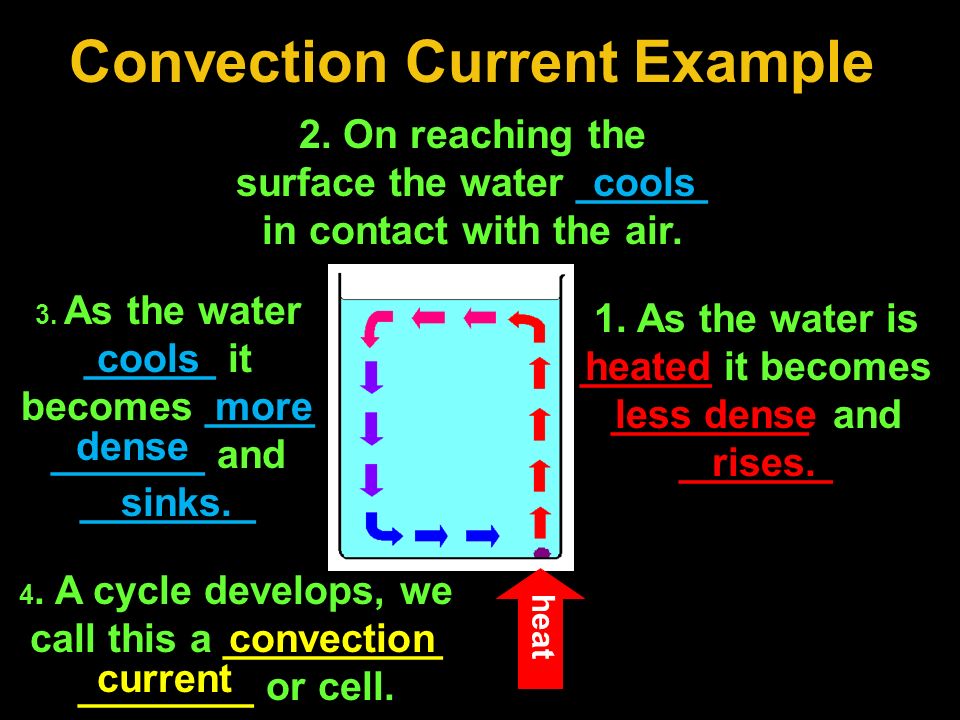 Convection Current Example

2. On reaching the surface the water cools in contact with the air.

3. As the water cools it becomes more dense and sinks.

1. As the water is heated it becomes less dense and rises.

4. A cycle develops, we call this a convection current or cell.

heat